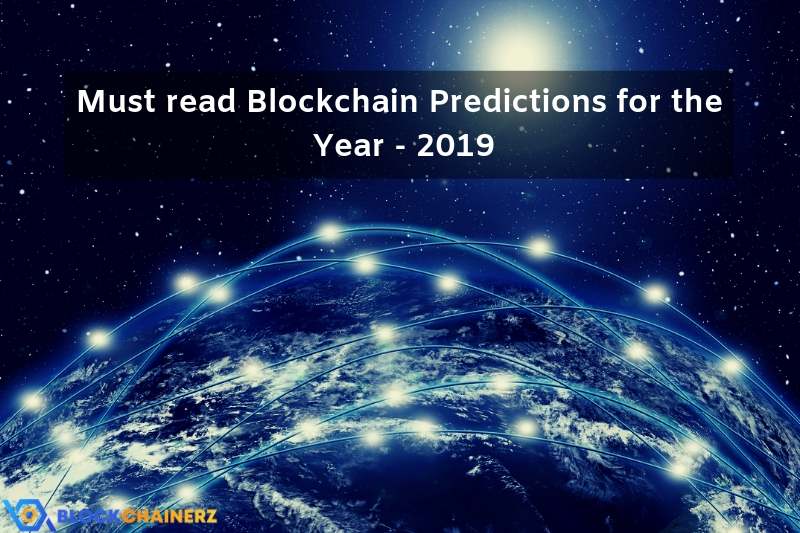 Must read Blockchain Predictions for the Year - 2019

BLOCKCHAINERZ